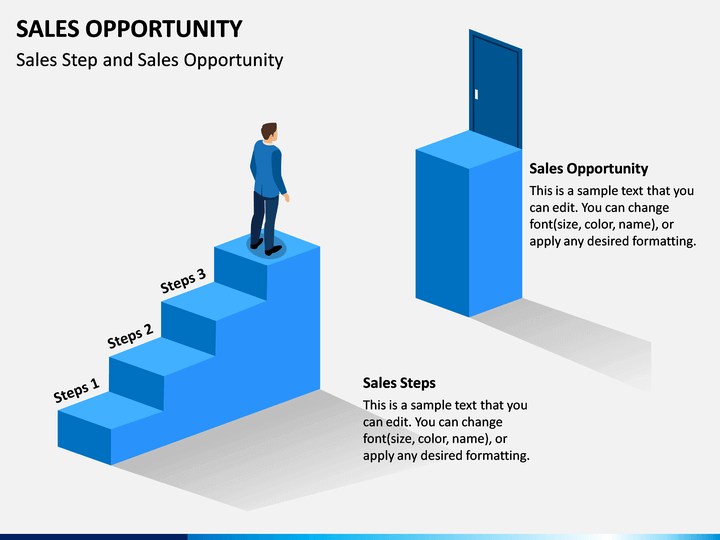 SALES OPPORTUNITY

Sales Step and Sales Opportunity

Sales Opportunity

This is a sample text that you can edit. You can change font(size, color, name), or apply any desired formatting.

Steps 3

Steps 2

Steps 1

Sales Steps

This is a sample text that you can edit. You can change font(size, color, name), or apply any desired formatting.